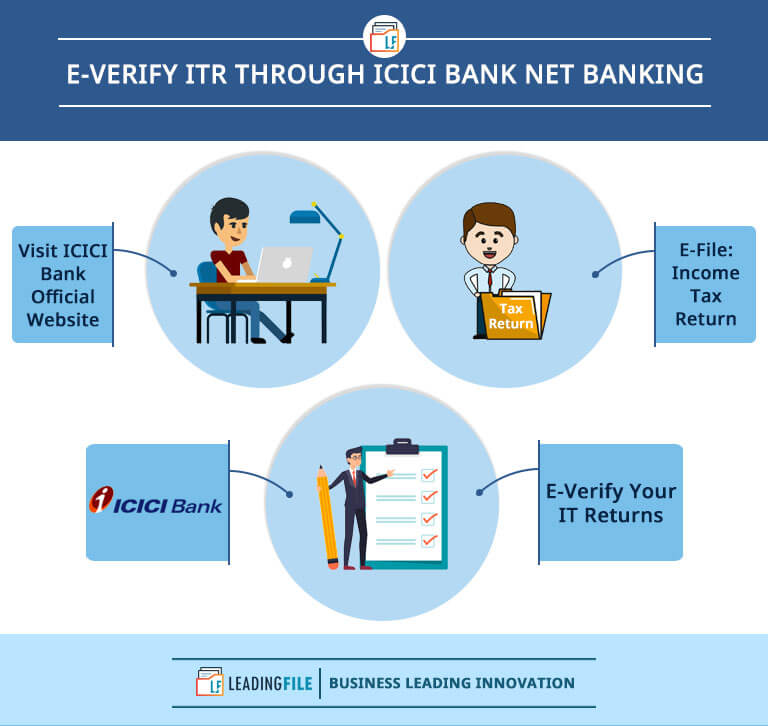 LF

E-VERIFY ITR THROUGH ICICI BANK NET BANKING

Visit ICICI Bank Official Website

Tax Return

E-File: Income Tax Return

ICICI Bank

E-Verify Your IT Returns

LF LEADINGFILE | BUSINESS LEADING INNOVATION